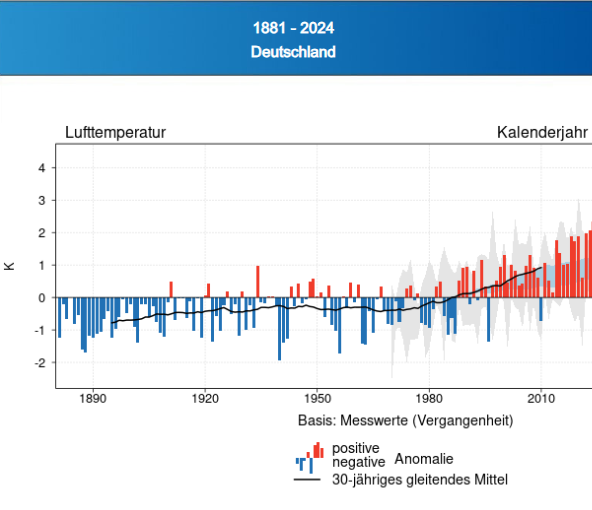 1881 - 2024
Deutschland

Lufttemperatur

Kalenderjahr

K

4
3
2
1
0
-1
-2

1890
1920
1950
1980
2010

Basis: Messwerte (Vergangenheit)

positive
negative
Anomalie
30-jähriges gleitendes Mittel